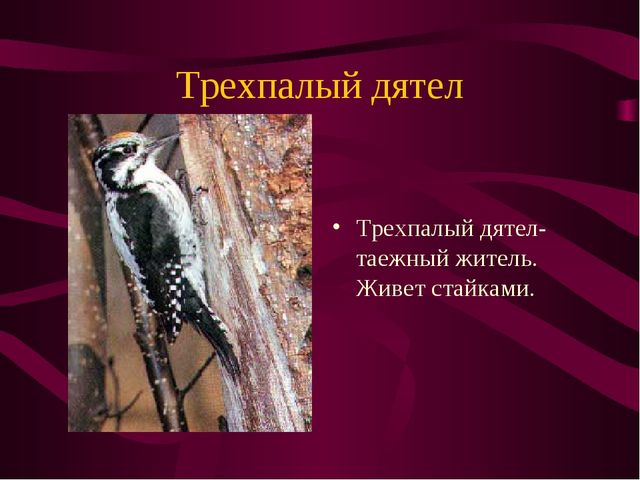 Трехпалый дятел

• Трехпалый дятел-таежный житель. Живет стайками.